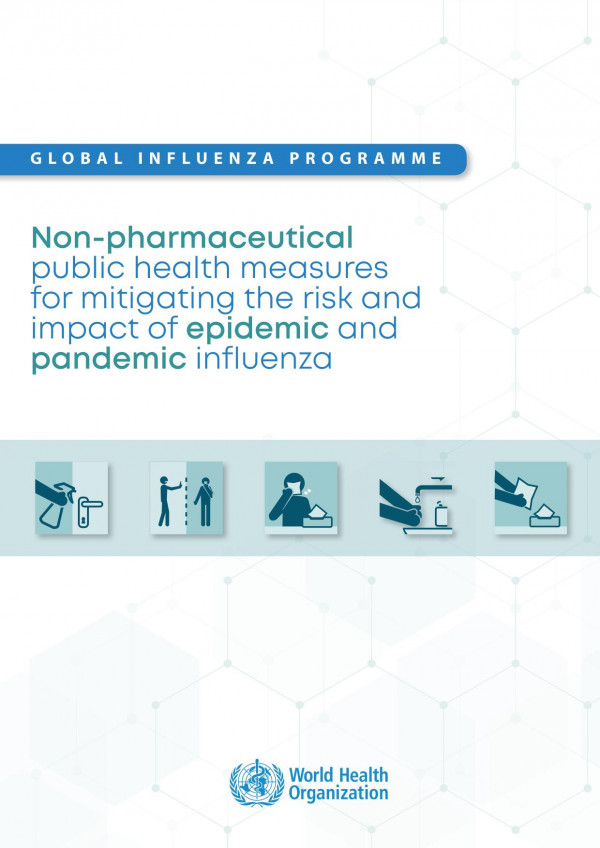 GLOBAL INFLUENZA PROGRAMME

Non-pharmaceutical public health measures for mitigating the risk and impact of epidemic and pandemic influenza

World Health Organization